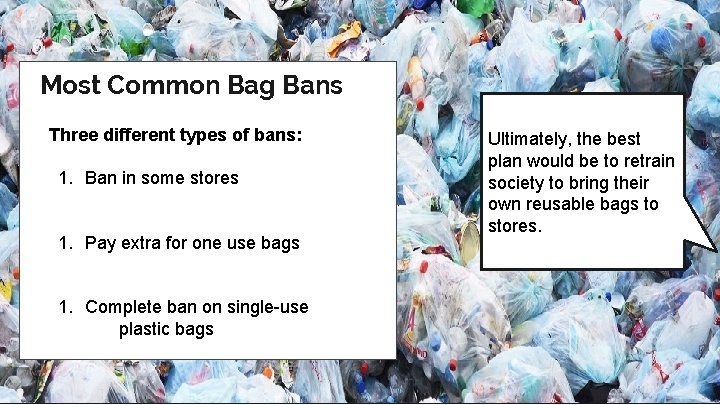 Most Common Bag Bans

Three different types of bans:

1. Ban in some stores

1. Pay extra for one use bags

1. Complete ban on single-use plastic bags

Ultimately, the best plan would be to retrain society to bring their own reusable bags to stores.